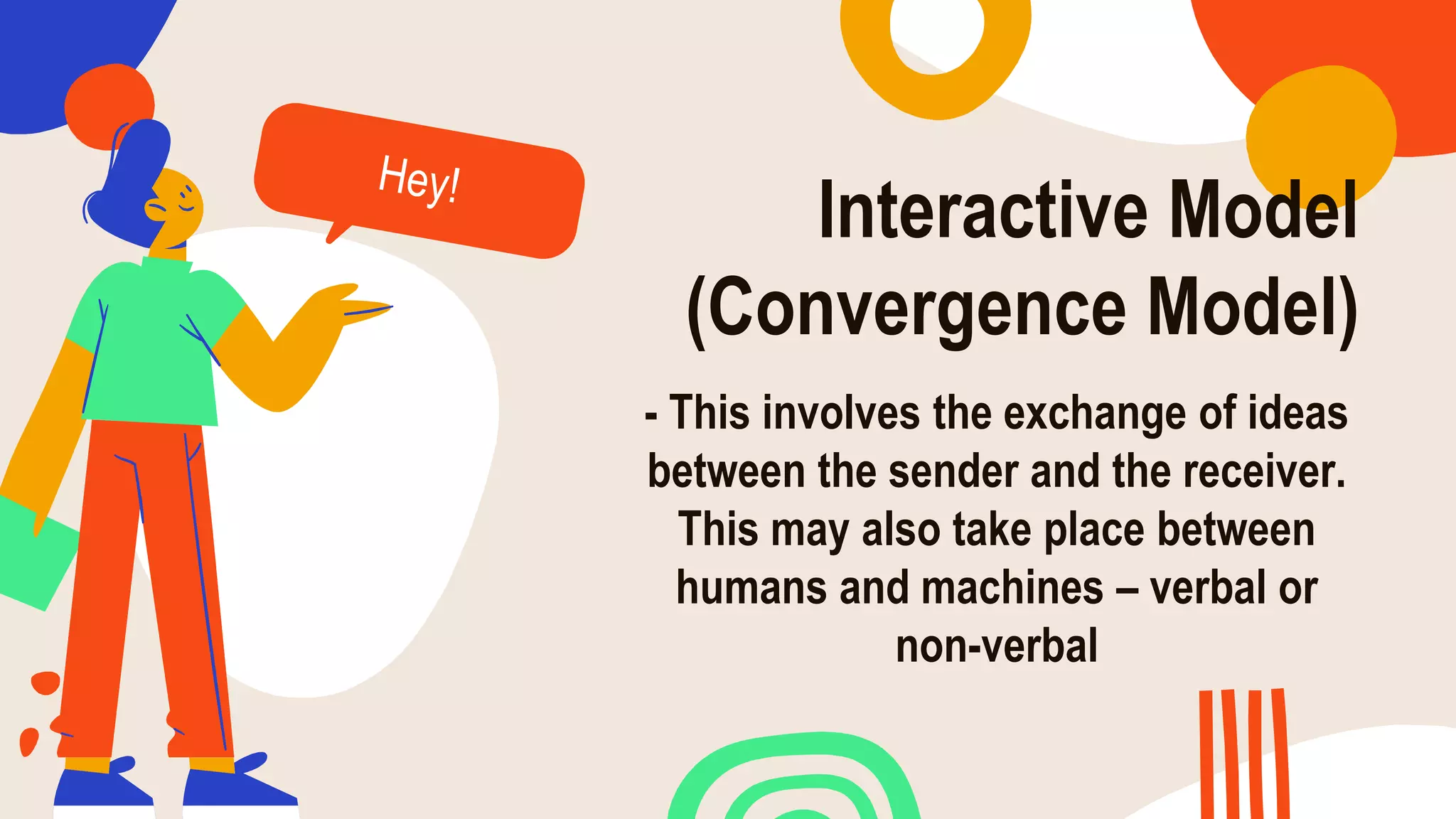 Hey!

Interactive Model (Convergence Model)

- This involves the exchange of ideas between the sender and the receiver. This may also take place between humans and machines – verbal or non-verbal